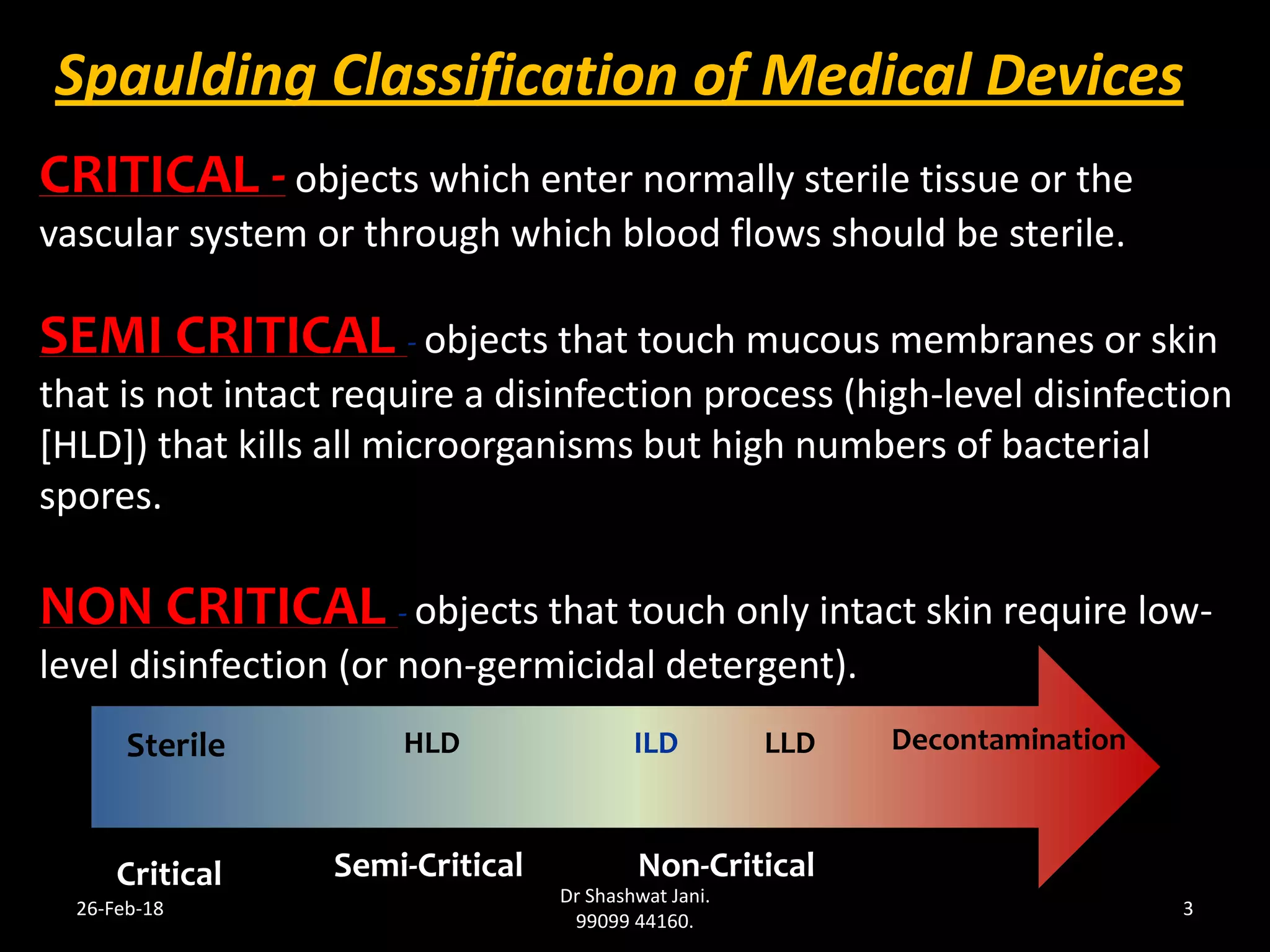 Spaulding Classification of Medical Devices

CRITICAL - objects which enter normally sterile tissue or the vascular system or through which blood flows should be sterile.

SEMI CRITICAL - objects that touch mucous membranes or skin that is not intact require a disinfection process (high-level disinfection [HLD]) that kills all microorganisms but high numbers of bacterial spores.

NON CRITICAL - objects that touch only intact skin require low-level disinfection (or non-germicidal detergent).

Sterile HLD ILD LLD Decontamination

Critical Semi-Critical Non-Critical

26-Feb-18

Dr Shashwat Jani.
99099 44160.

3